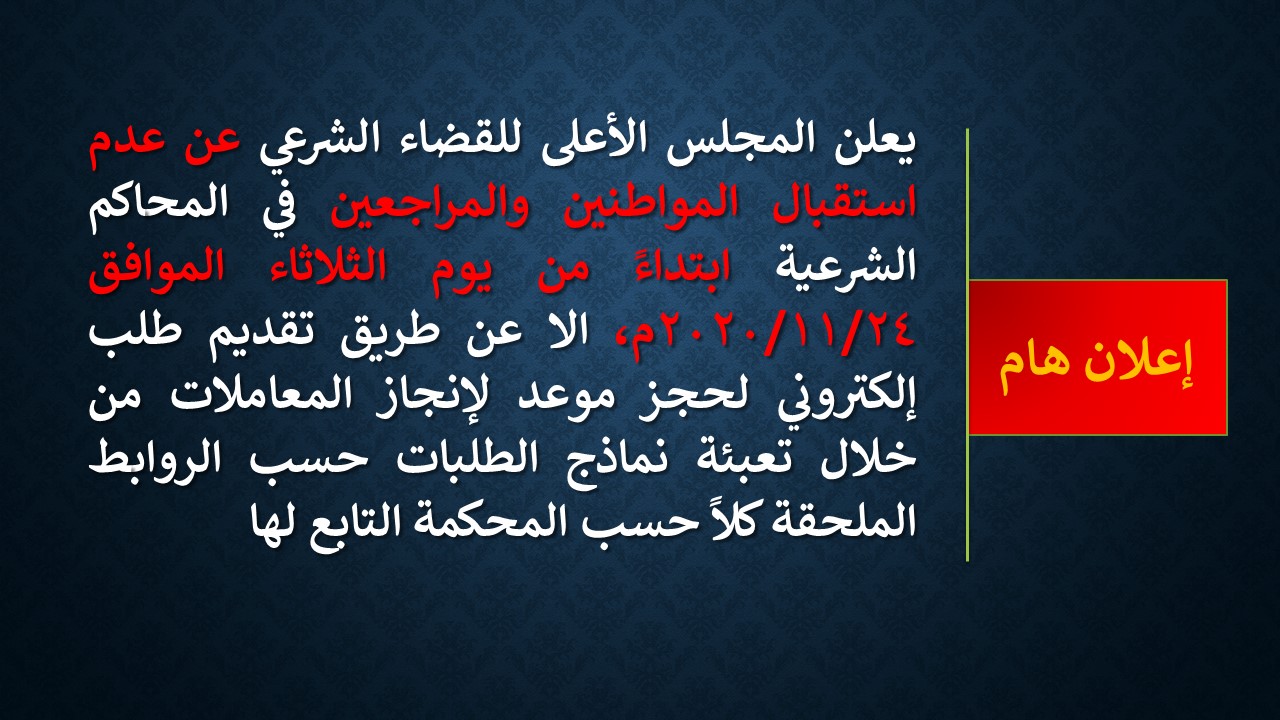 إعلان هام

يعلن المجلس الأعلى للقضاء الشرعي عن عدم استقبال المواطنين والمراجعين في المحاكم الشرعية ابتداءً من يوم الثلاثاء الموافق ٢٠٢٠/١١/٢٤م، الا عن طريق تقديم طلب إلكتروني لحجز موعد لإنجاز المعاملات من خلال تعبئة نماذج الطلبات حسب الروابط الملحقة كلاً حسب المحكمة التابع لها